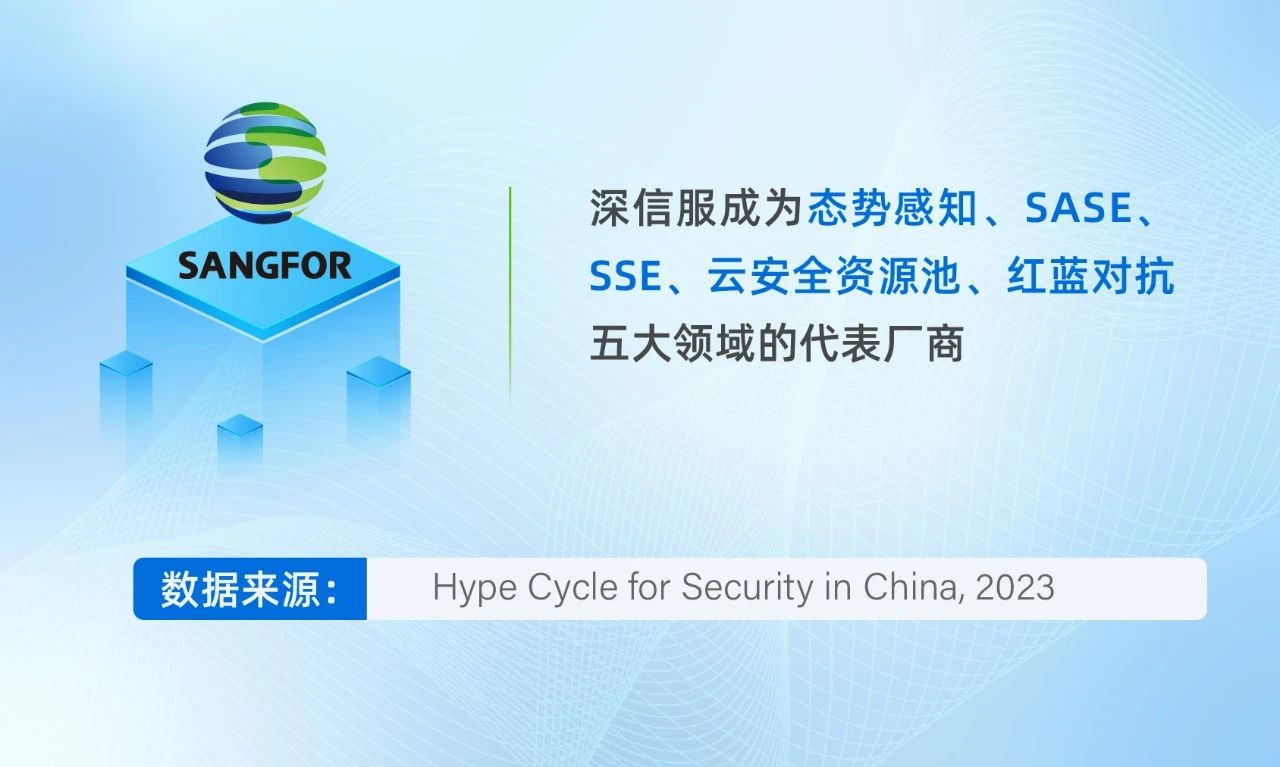 SANGFOR

深信服成为态势感知、SASE、SSE、云安全资源池、红蓝对抗五大领域的代表厂商

数据来源： Hype Cycle for Security in China, 2023